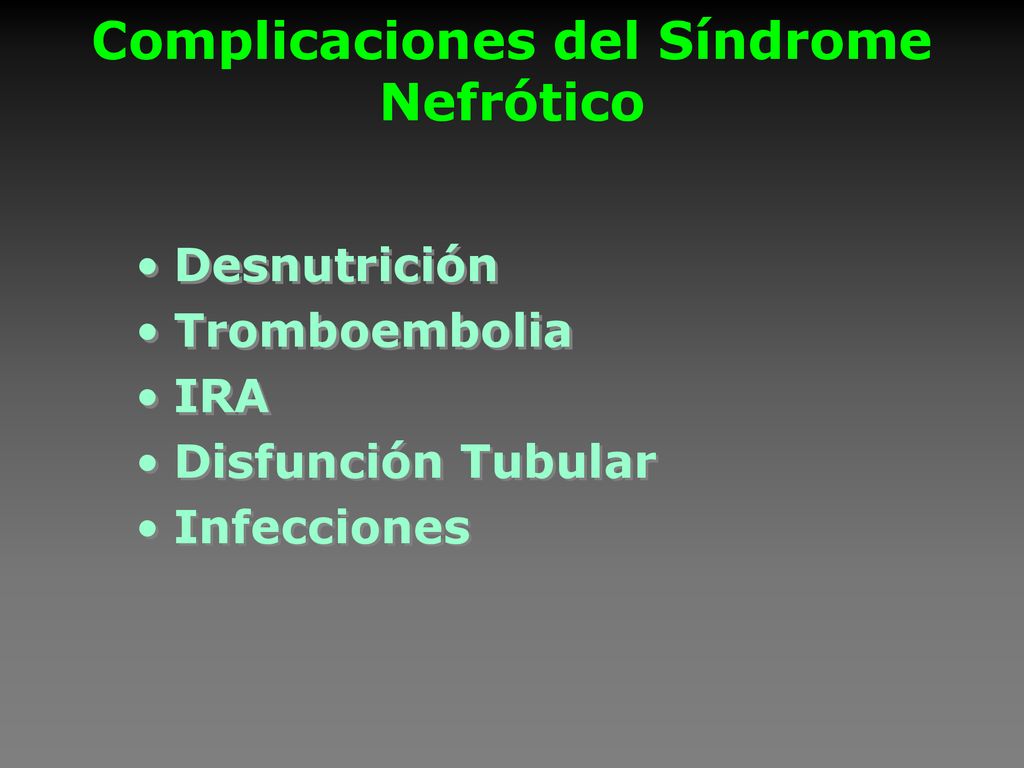 Complicaciones del Síndrome Nefrótico

• Desnutrición
• Tromboembolia
• IRA
• Disfunción Tubular
• Infecciones